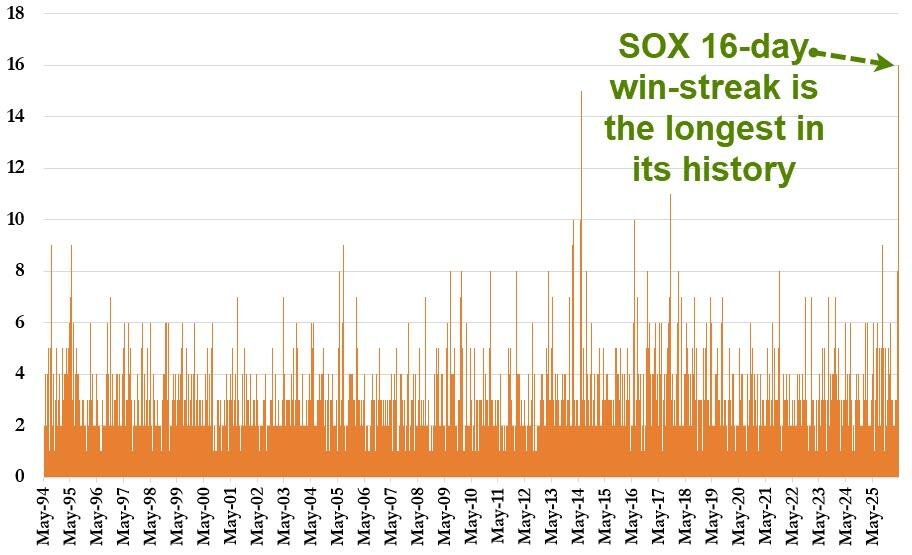 18
16
14
12
10
8
6
4
2
0

SOX 16-day win-streak is the longest in its history

May-94
May-95
May-96
May-97
May-98
May-99
May-00
May-01
May-02
May-03
May-04
May-05
May-06
May-07
May-08
May-09
May-10
May-11
May-12
May-13
May-14
May-15
May-16
May-17
May-18
May-19
May-20
May-21
May-22
May-23
May-24
May-25